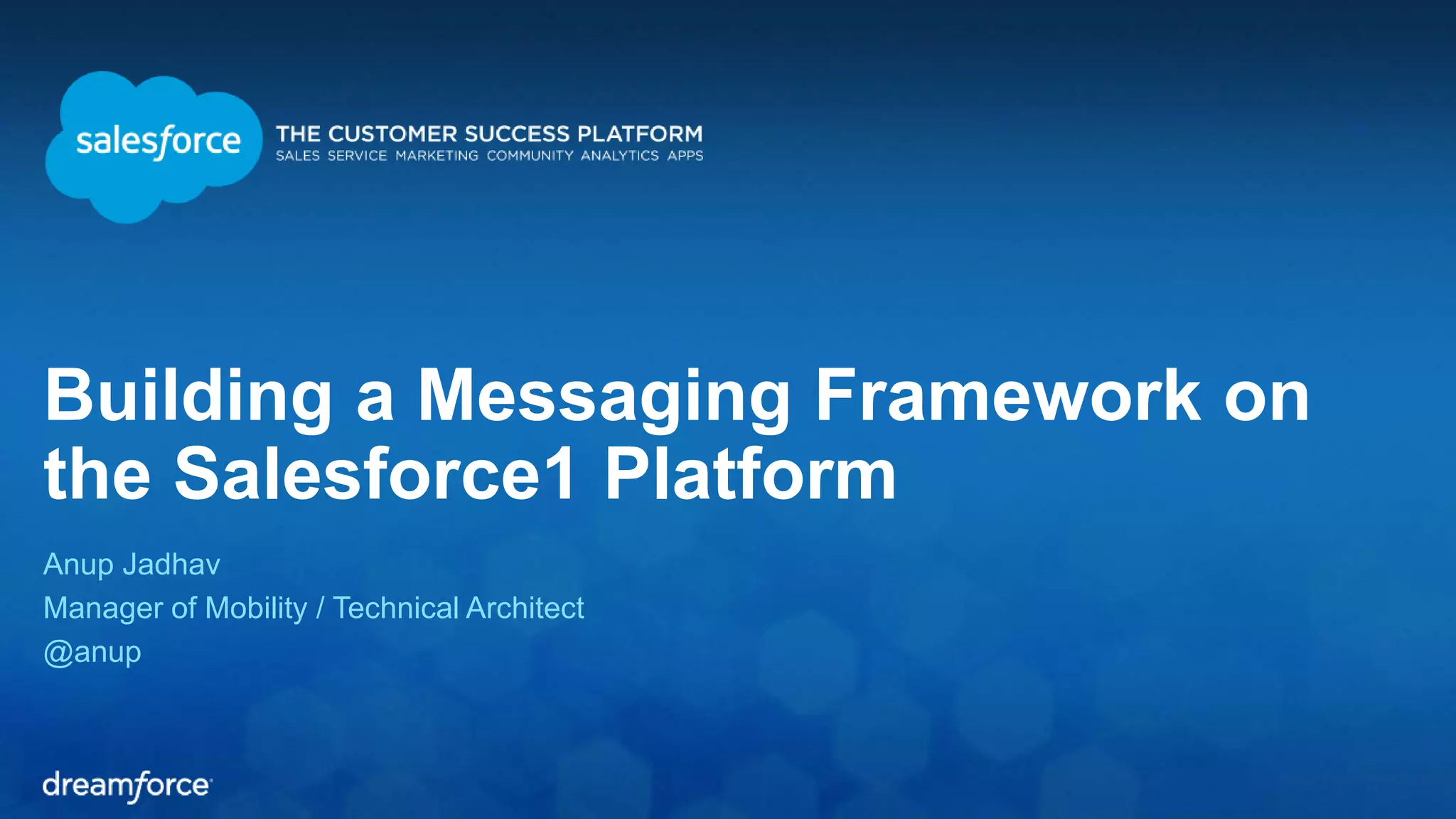 salesforce THE CUSTOMER SUCCESS PLATFORM
SALES SERVICE MARKETING COMMUNITY ANALYTICS APPS

Building a Messaging Framework on the Salesforce1 Platform

Anup Jadhav
Manager of Mobility / Technical Architect
@anup

dreamforce